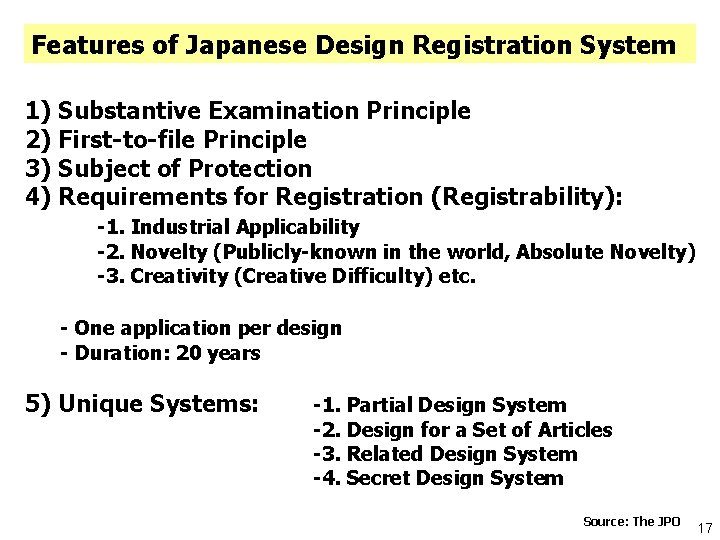 Features of Japanese Design Registration System

1) Substantive Examination Principle
2) First-to-file Principle
3) Subject of Protection
4) Requirements for Registration (Registrability):

-1. Industrial Applicability
-2. Novelty (Publicly-known in the world, Absolute Novelty)
-3. Creativity (Creative Difficulty) etc.

- One application per design
- Duration: 20 years

5) Unique Systems:

-1. Partial Design System
-2. Design for a Set of Articles
-3. Related Design System
-4. Secret Design System

Source: The JPO

17